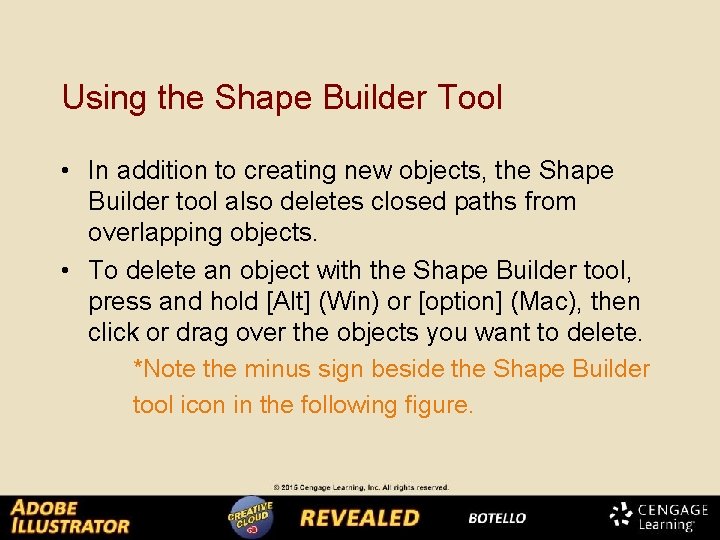 Using the Shape Builder Tool

• In addition to creating new objects, the Shape Builder tool also deletes closed paths from overlapping objects.

• To delete an object with the Shape Builder tool, press and hold [Alt] (Win) or [option] (Mac), then click or drag over the objects you want to delete.

*Note the minus sign beside the Shape Builder tool icon in the following figure.

© 2015 Cengage Learning, Inc. All rights reserved.

ADOBE ILLUSTRATOR CREATIVE CLOUD REVEALED BOTELLO CENGAGE Learning